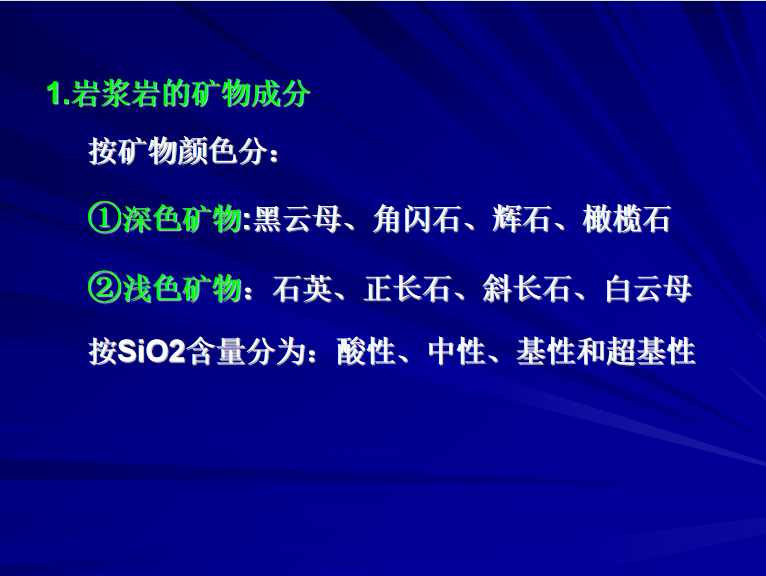 1.岩浆岩的矿物成分

按矿物颜色分：

①深色矿物:黑云母、角闪石、辉石、橄榄石

②浅色矿物：石英、正长石、斜长石、白云母

按SiO2含量分为：酸性、中性、基性和超基性